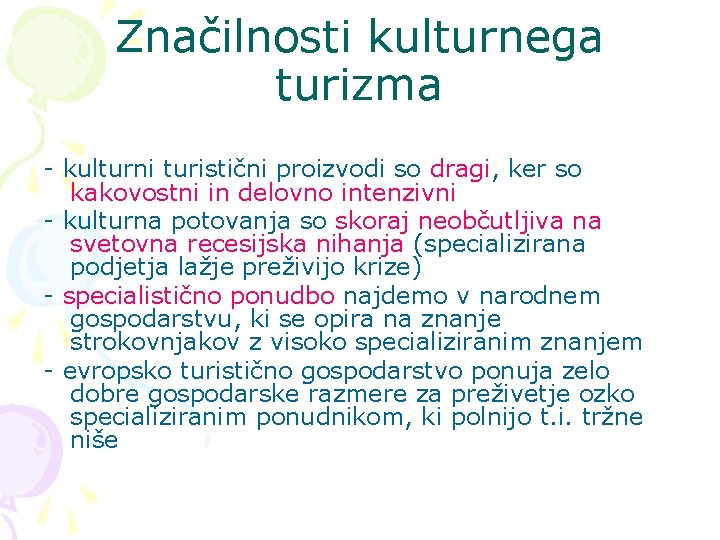 Značilnosti kulturnega turizma

- kulturni turistični proizvodi so dragi, ker so kakovostni in delovno intenzivni
- kulturna potovanja so skoraj neobčutljiva na svetovna recesijska nihanja (specializirana podjetja lažje preživijo krize)
- specialistično ponudbo najdemo v narodnem gospodarstvu, ki se opira na znanje strokovnjakov z visoko specializiranim znanjem
- evropsko turistično gospodarstvo ponuja zelo dobre gospodarske razmere za preživetje ozko specializiranim ponudnikom, ki polnijo t.i. tržne niše